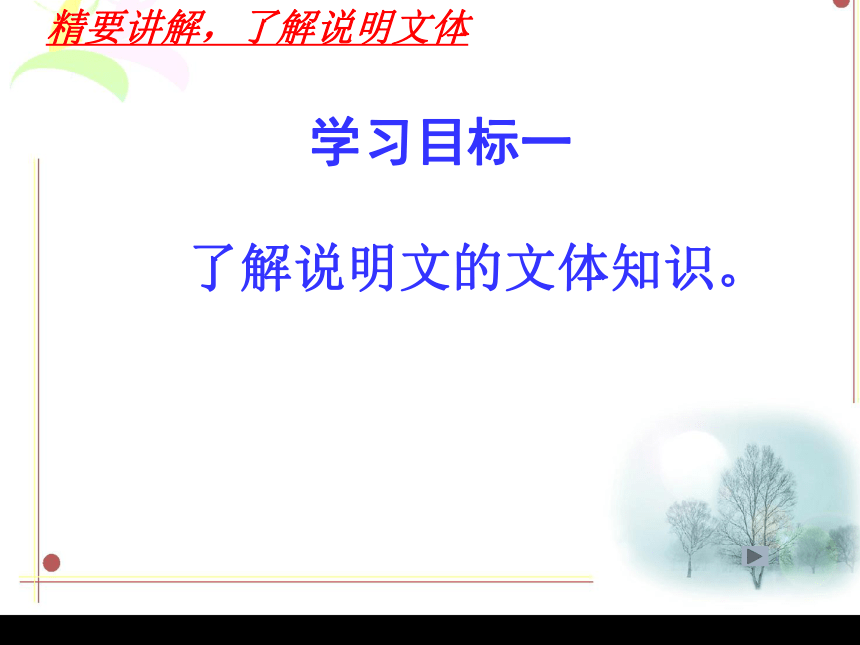 精要讲解，了解说明文体

学习目标一

了解说明文的文体知识。